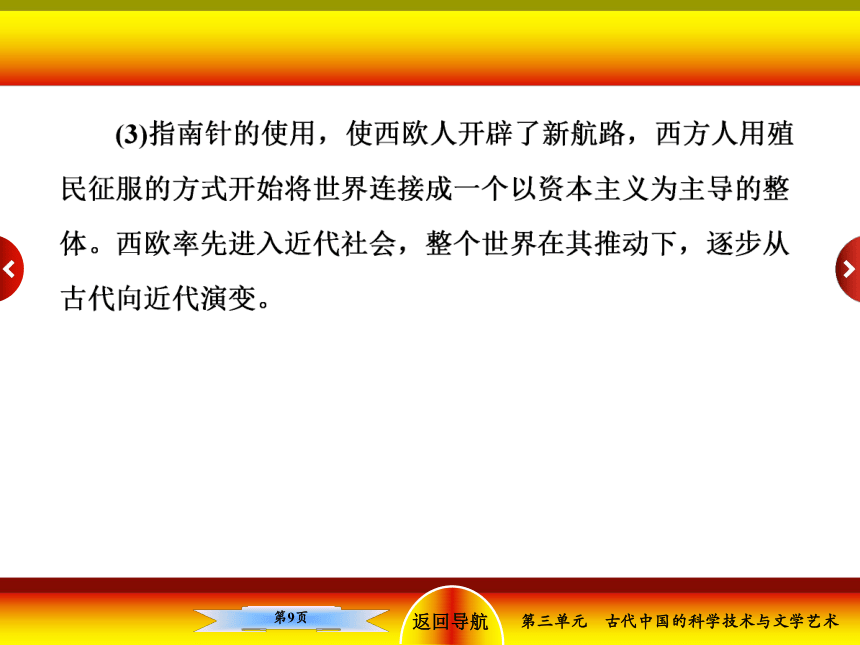 (3)指南针的使用，使西欧人开辟了新航路，西方人用殖民征服的方式开始将世界连接成一个以资本主义为主导的整体。西欧率先进入近代社会，整个世界在其推动下，逐步从古代向近代演变。

第9页

返回导航

第三单元　古代中国的科学技术与文学艺术